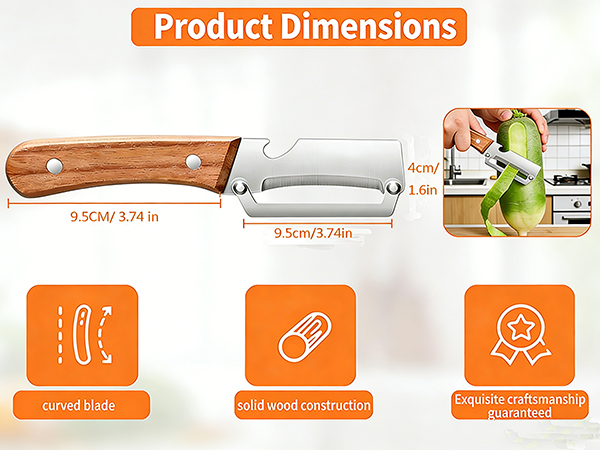 Product Dimensions

9.5CM/ 3.74 in

9.5cm/3.74in

4cm/ 1.6in

curved blade

solid wood construction

Exquisite craftsmanship guaranteed